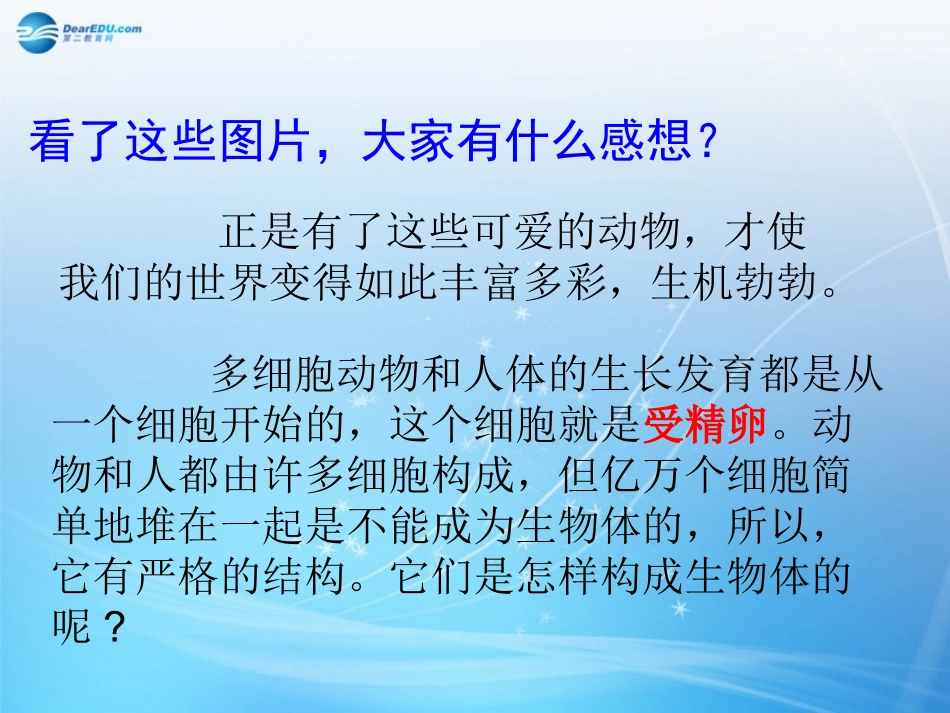 DearEDU.com
第二教育网

看了这些图片，大家有什么感想？

正是有了这些可爱的动物，才使我们的世界变得如此丰富多彩，生机勃勃。

多细胞动物和人体的生长发育都是从一个细胞开始的，这个细胞就是受精卵。动物和人都由许多细胞构成，但亿万个细胞简单地堆在一起是不能成为生物体的，所以，它有严格的结构。它们是怎样构成生物体的呢？